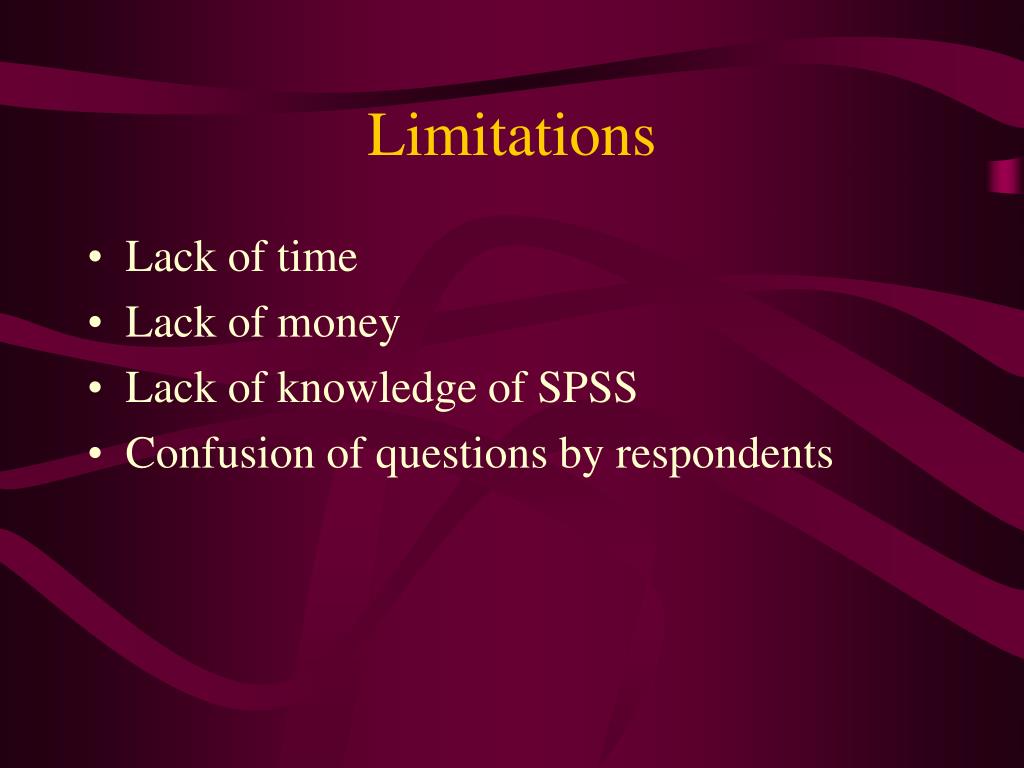 Limitations

• Lack of time
• Lack of money
• Lack of knowledge of SPSS
• Confusion of questions by respondents